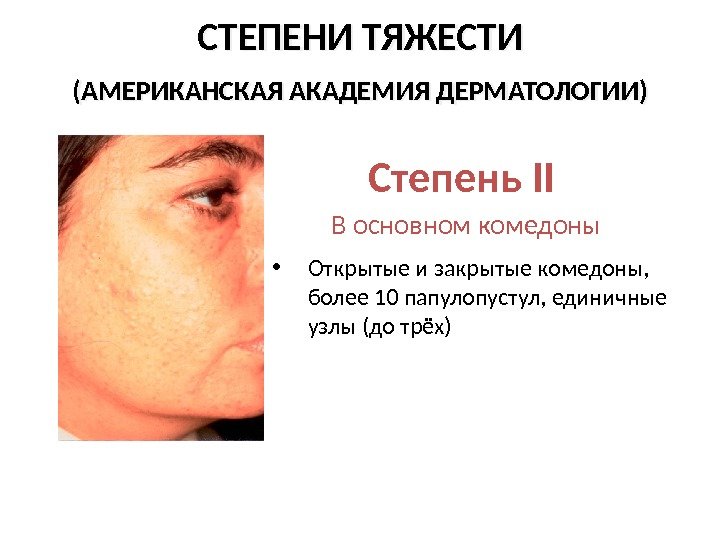 СТЕПЕНИ ТЯЖЕСТИ

(АМЕРИКАНСКАЯ АКАДЕМИЯ ДЕРМАТОЛОГИИ)

Степень II

В основном комедоны

• Открытые и закрытые комедоны, более 10 папулопустул, единичные узлы (до трёх)